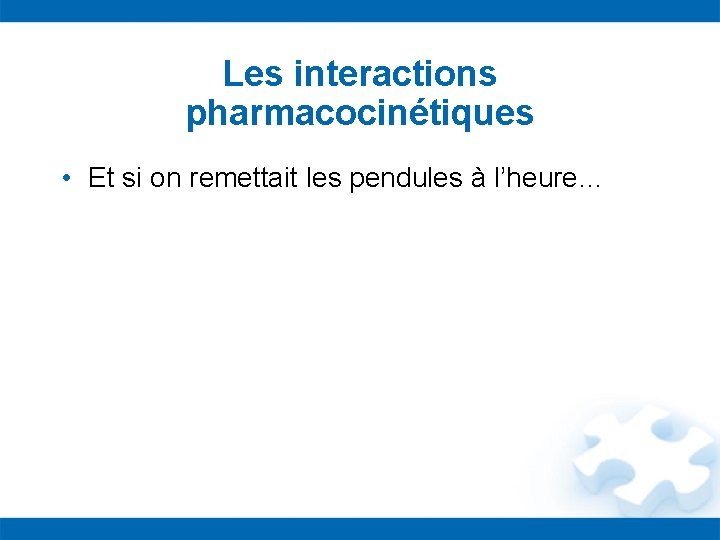 Les interactions pharmacocinétiques

• Et si on remettait les pendules à l'heure…